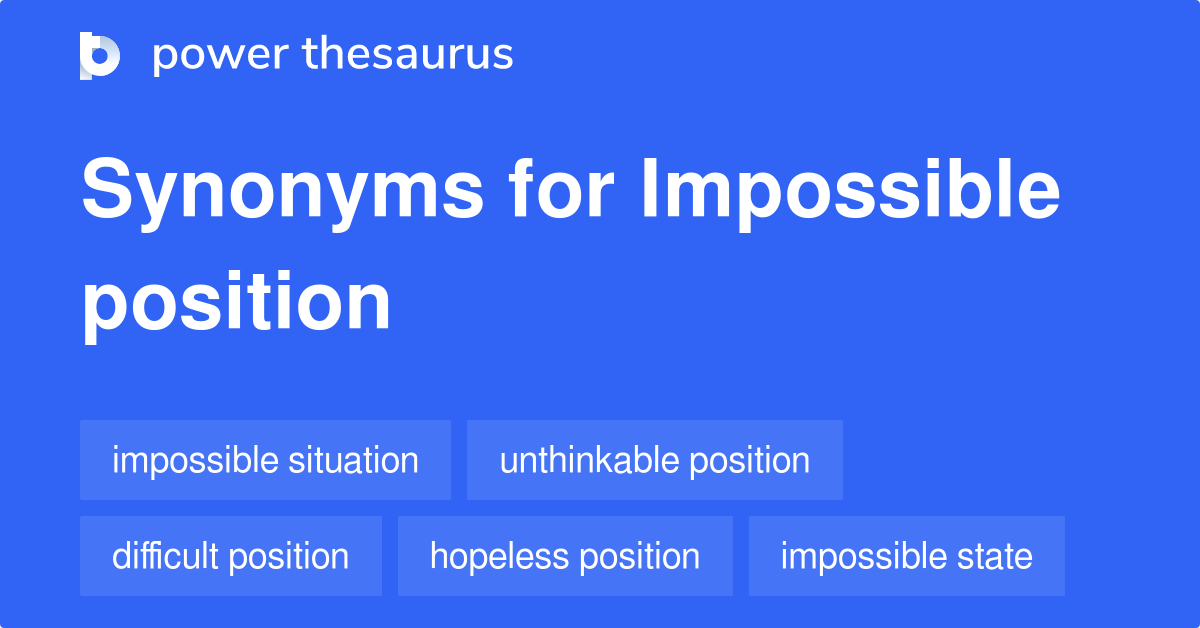 power thesaurus

Synonyms for Impossible position

impossible situation

unthinkable position

difficult position

hopeless position

impossible state